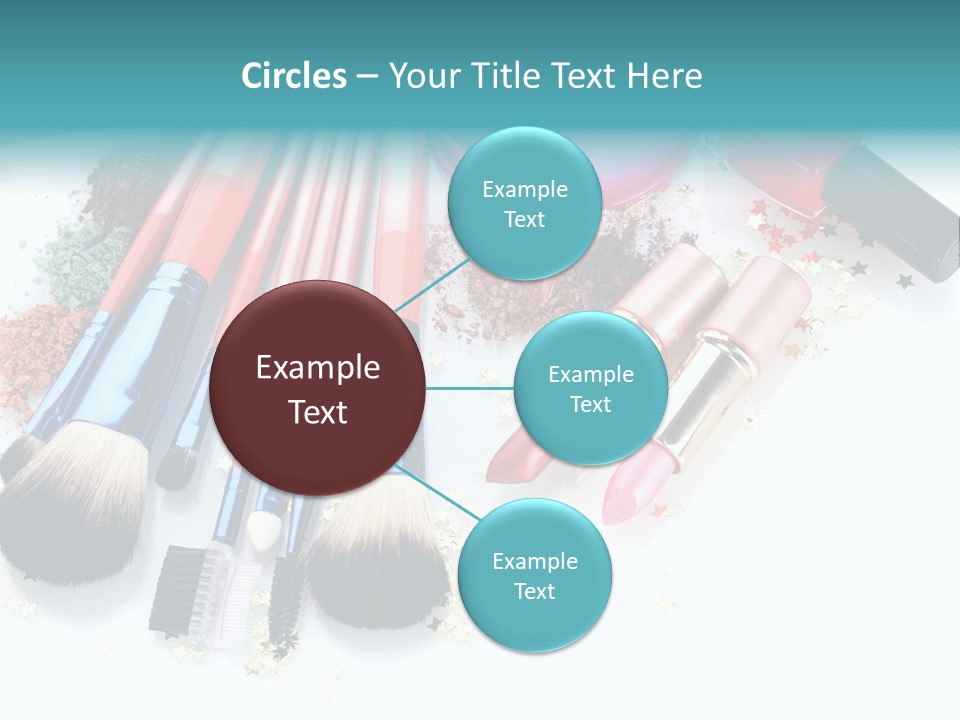 Circles – Your Title Text Here

Example Text

Example Text

Example Text

Example Text